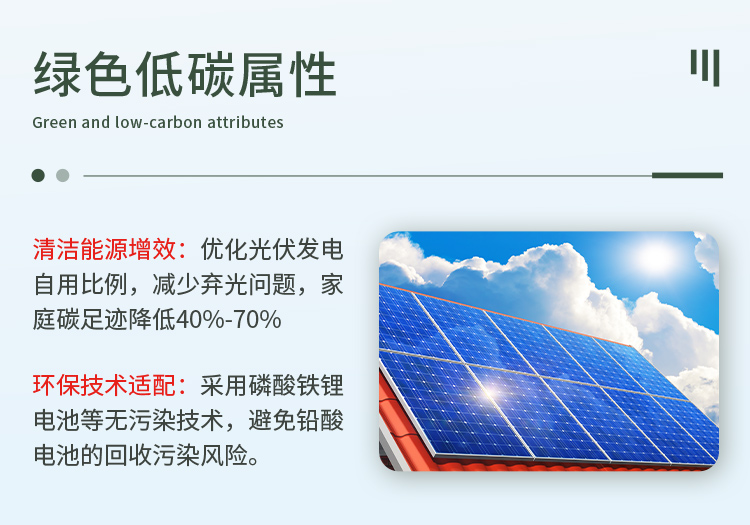 绿色低碳属性

Green and low-carbon attributes

清洁能源增效：优化光伏发电自用比例，减少弃光问题，家庭碳足迹降低40%-70%

环保技术适配：采用磷酸铁锂电池等无污染技术，避免铅酸电池的回收污染风险。